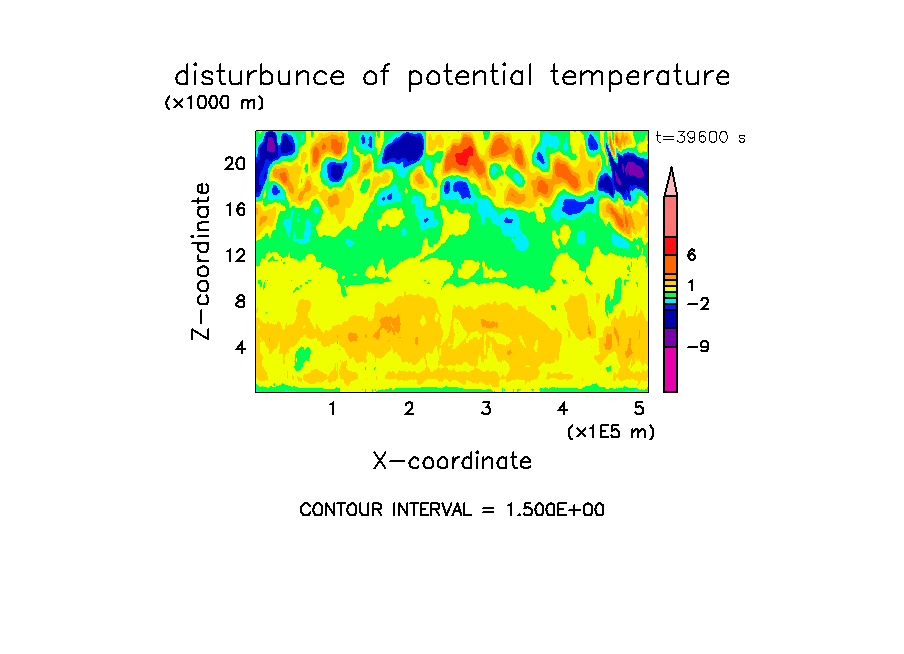 disturbunce of potential temperature

(×1000 m)

t=39600 s

20
16
12
8
4

Z−coordinate

6
1
−2
−9

1
2
3
4
5

(×1E5 m)

X−coordinate

CONTOUR INTERVAL = 1.500E+00